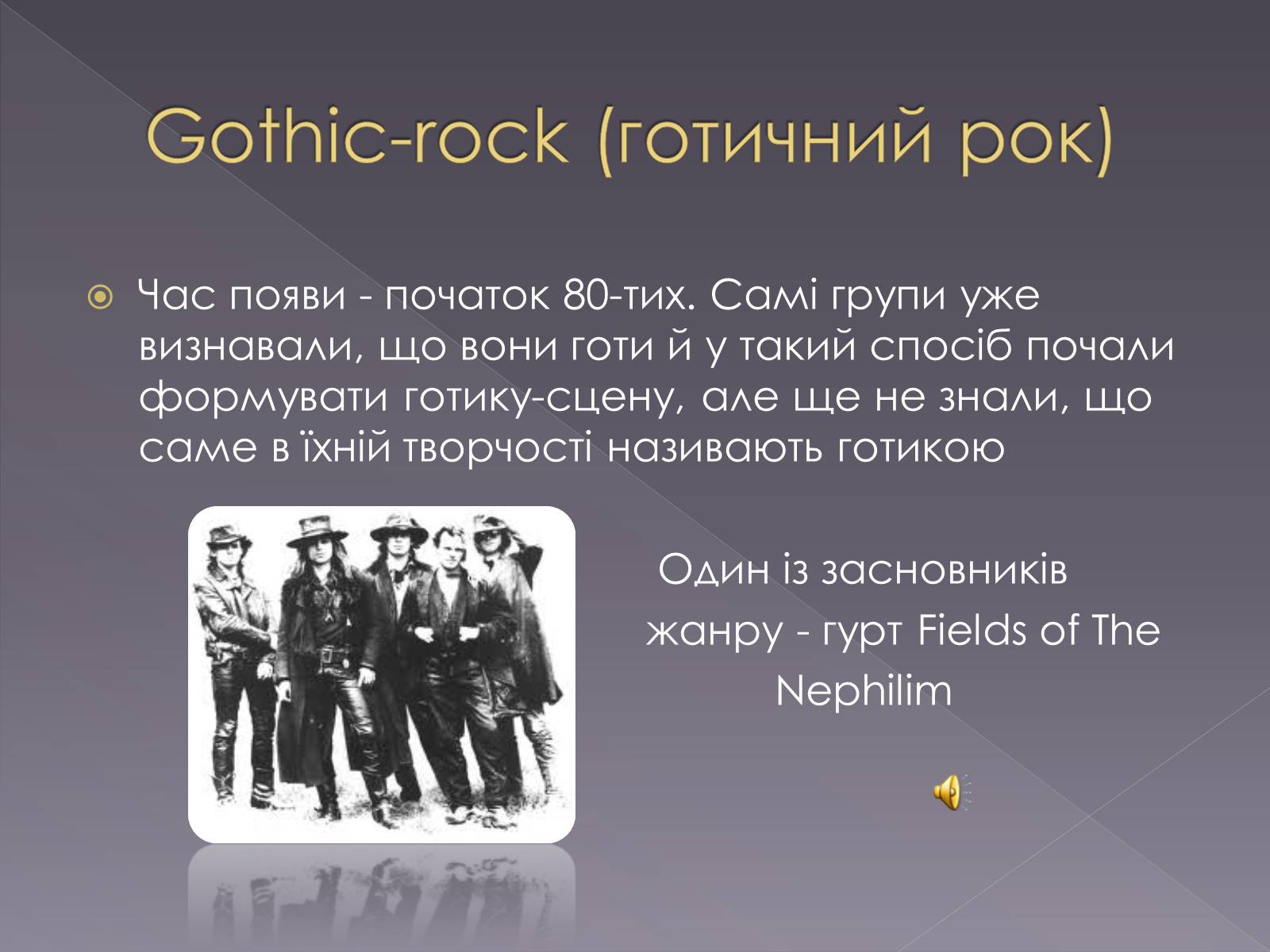 Gothic-rock (готичний рок)

Час появи - початок 80-тих. Самі групи уже визнавали, що вони готи й у такий спосіб почали формувати готику-сцену, але ще не знали, що саме в їхній творчості називають готикою

Один із засновників жанру - гурт Fields of The Nephilim